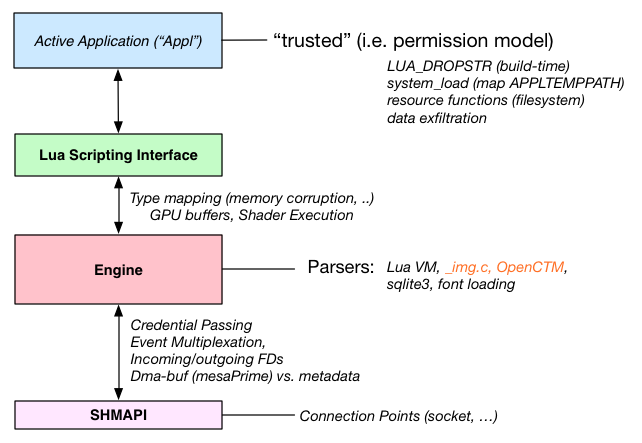 Active Application ("Appl")

"trusted" (i.e. permission model)

LUA_DROPSTR (build-time)
system_load (map APPLTEMPPATH)
resource functions (filesystem)
data exfiltration

Lua Scripting Interface

Type mapping (memory corruption, ..)
GPU buffers, Shader Execution

Engine

Parsers: Lua VM, _img.c, OpenCTM, sqlite3, font loading

Credential Passing
Event Multiplexation,
Incoming/outgoing FDs
Dma-buf (mesaPrime) vs. metadata

SHMAPI

Connection Points (socket, …)